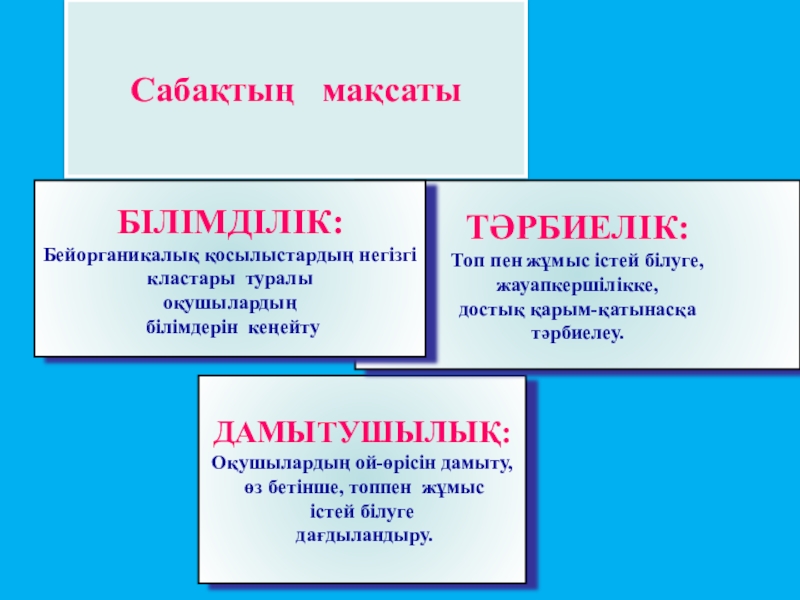 Сабақтың мақсаты

БІЛІМДІЛІК:
Бейорганикалық қосылыстардың негізгі кластары туралы оқушылардың білімдерін кеңейту

ТӘРБИЕЛІК:
Топ пен жұмыс істей білуге, жауапкершілікке, достық қарым-қатынасқа тәрбиелеу.

ДАМЫТУШЫЛЫҚ:
Оқушылардың ой-өрісін дамыту, өз бетінше, топпен жұмыс істей білуге дағдыландыру.